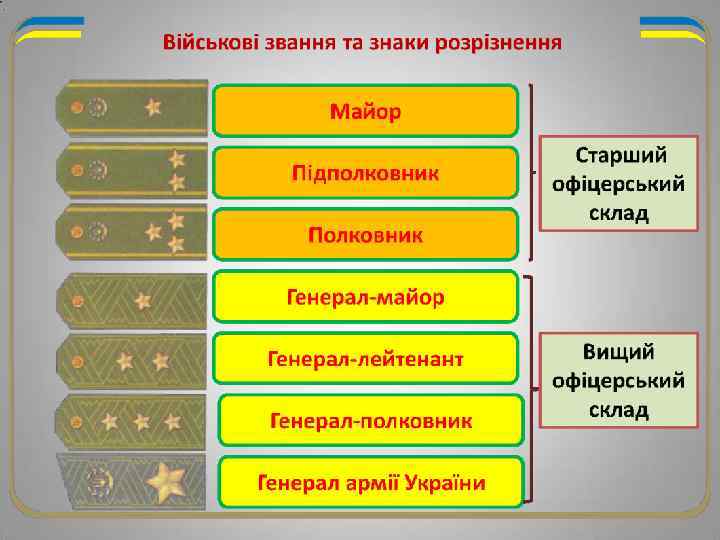 Військові звання та знаки розрізнення

Майор

Підполковник

Полковник

Старший офіцерський склад

Генерал-майор

Генерал-лейтенант

Генерал-полковник

Генерал армії України

Вищий офіцерський склад